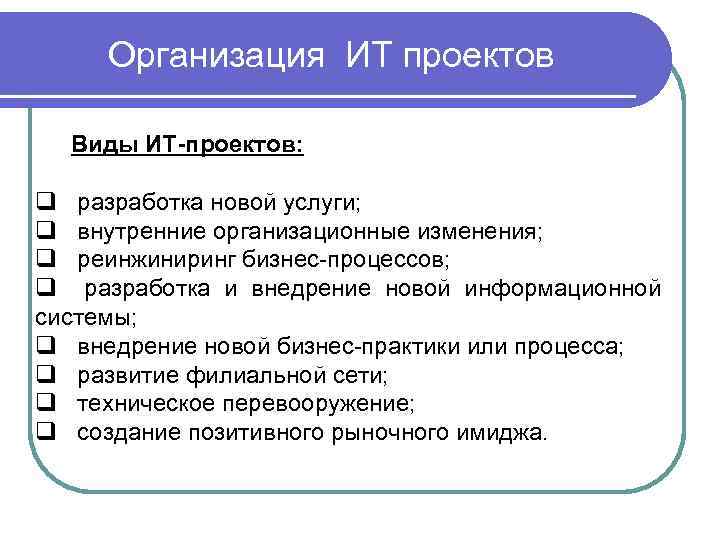 Организация ИТ проектов

Виды ИТ-проектов:

❑ разработка новой услуги;
❑ внутренние организационные изменения;
❑ реинжиниринг бизнес-процессов;
❑ разработка и внедрение новой информационной системы;
❑ внедрение новой бизнес-практики или процесса;
❑ развитие филиальной сети;
❑ техническое перевооружение;
❑ создание позитивного рыночного имиджа.